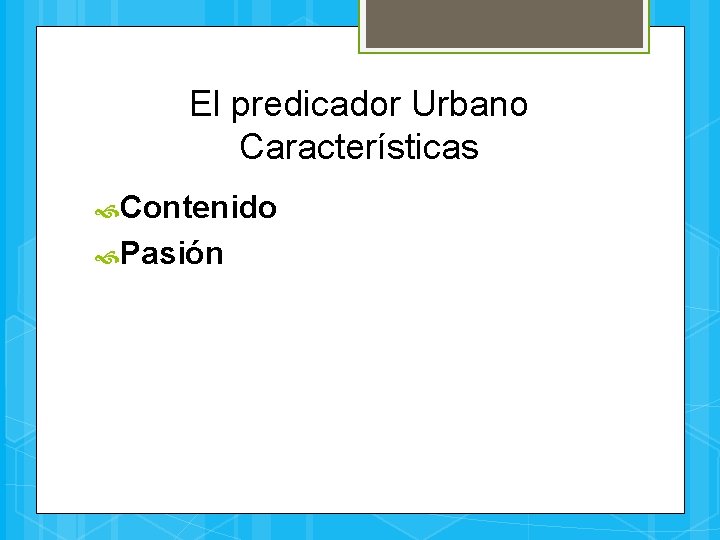 El predicador Urbano
Características

Contenido
Pasión